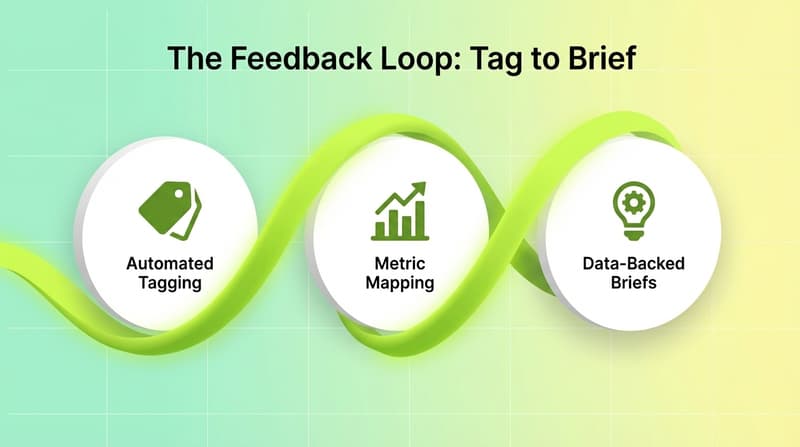 The Feedback Loop: Tag to Brief

Automated Tagging

Metric Mapping

Data-Backed Briefs